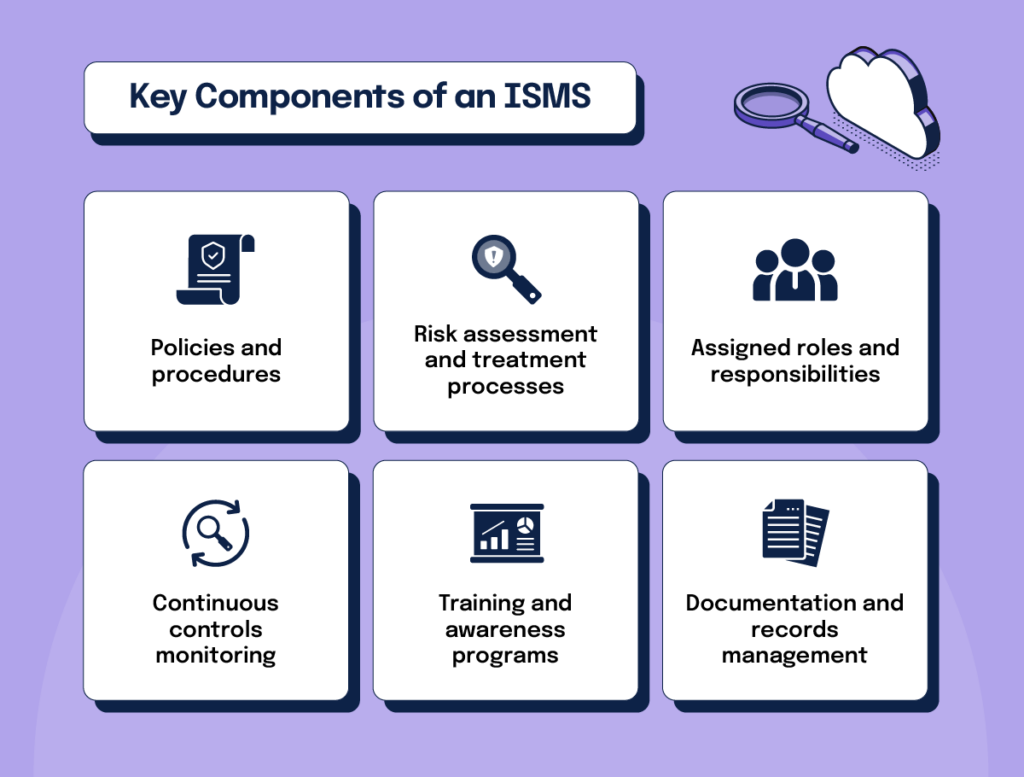 Key Components of an ISMS

Policies and procedures

Risk assessment and treatment processes

Assigned roles and responsibilities

Continuous controls monitoring

Training and awareness programs

Documentation and records management